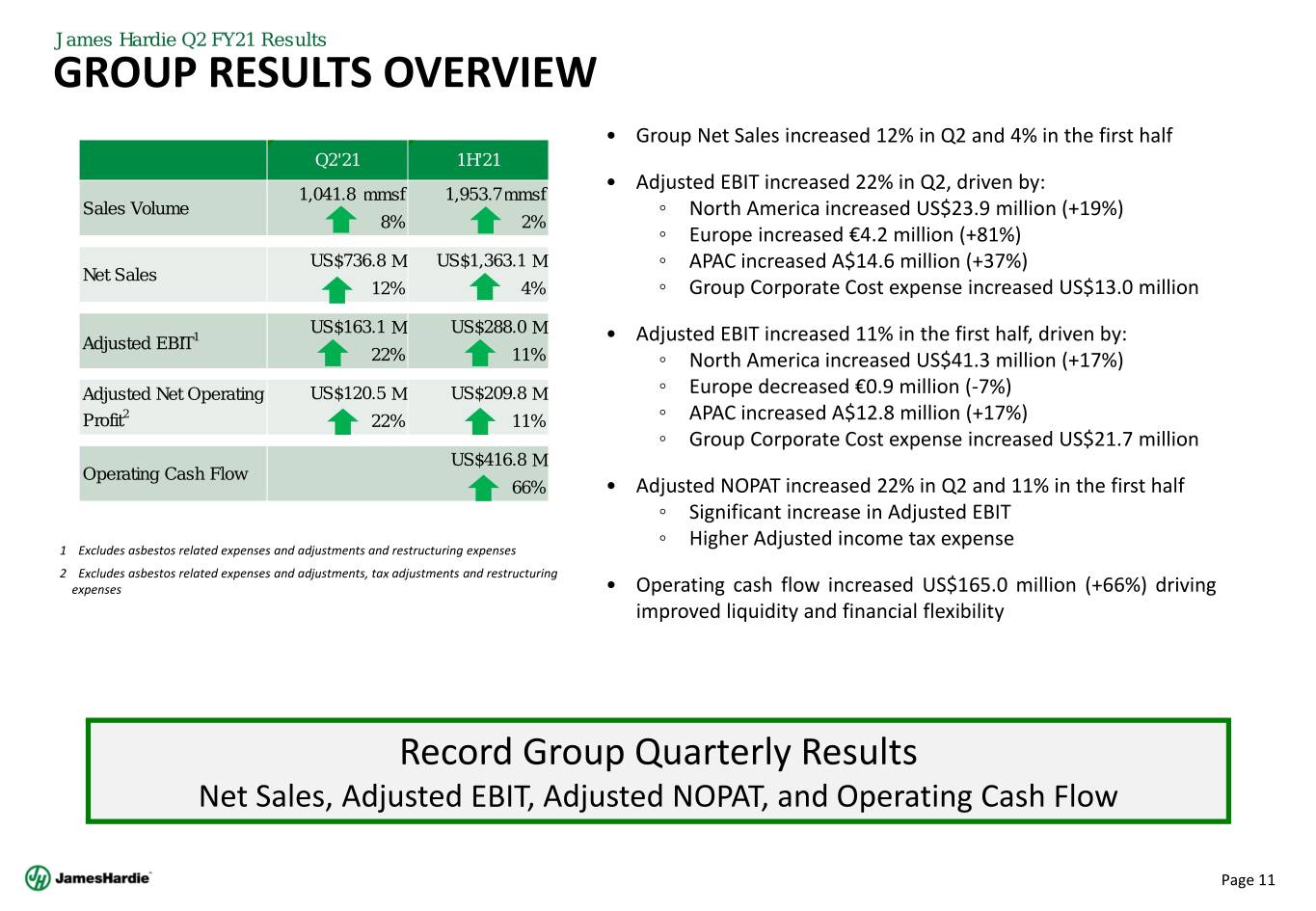 James Hardie Q2 FY21 Results

GROUP RESULTS OVERVIEW

| | Q2'21 | 1H'21 |
|---|---|---|
| Sales Volume | 1,041.8 mmsf 8% | 1,953.7mmsf 2% |
| Net Sales | US$736.8 M 12% | US$1,363.1 M 4% |
| Adjusted EBIT$^1$ | US$163.1 M 22% | US$288.0 M 11% |
| Adjusted Net Operating Profit$^2$ | US$120.5 M 22% | US$209.8 M 11% |
| Operating Cash Flow | | US$416.8 M 66% |

1 Excludes asbestos related expenses and adjustments and restructuring expenses

2 Excludes asbestos related expenses and adjustments, tax adjustments and restructuring expenses

• Group Net Sales increased 12% in Q2 and 4% in the first half

• Adjusted EBIT increased 22% in Q2, driven by:
◦ North America increased US$23.9 million (+19%)
◦ Europe increased €4.2 million (+81%)
◦ APAC increased A$14.6 million (+37%)
◦ Group Corporate Cost expense increased US$13.0 million

• Adjusted EBIT increased 11% in the first half, driven by:
◦ North America increased US$41.3 million (+17%)
◦ Europe decreased €0.9 million (-7%)
◦ APAC increased A$12.8 million (+17%)
◦ Group Corporate Cost expense increased US$21.7 million

• Adjusted NOPAT increased 22% in Q2 and 11% in the first half
◦ Significant increase in Adjusted EBIT
◦ Higher Adjusted income tax expense

• Operating cash flow increased US$165.0 million (+66%) driving improved liquidity and financial flexibility

Record Group Quarterly Results
Net Sales, Adjusted EBIT, Adjusted NOPAT, and Operating Cash Flow

JamesHardie

Page 11